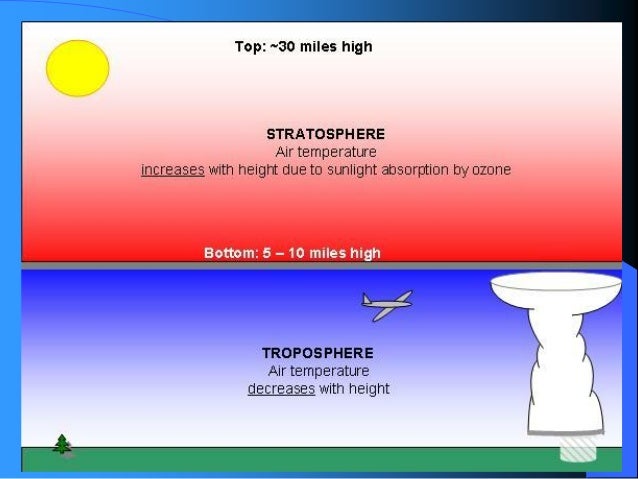 Top: ~30 miles high

STRATOSPHERE
Air temperature
increases with height due to sunlight absorption by ozone

Bottom: 5 – 10 miles high

TROPOSPHERE
Air temperature
decreases with height